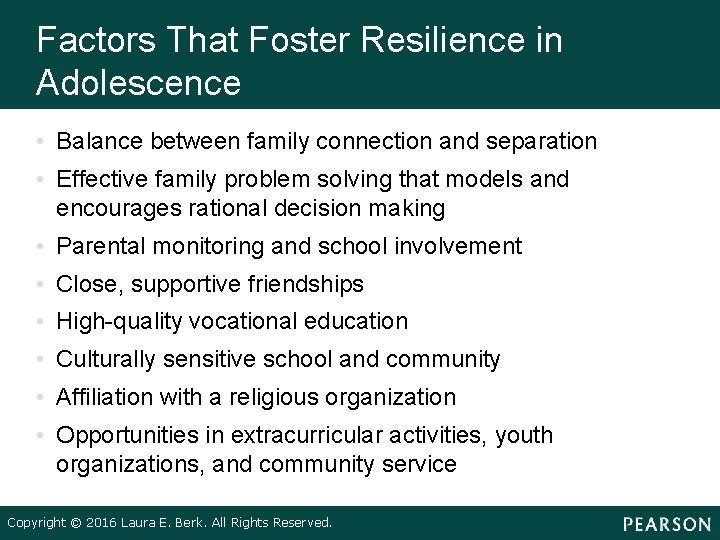 Factors That Foster Resilience in Adolescence

• Balance between family connection and separation
• Effective family problem solving that models and encourages rational decision making
• Parental monitoring and school involvement
• Close, supportive friendships
• High-quality vocational education
• Culturally sensitive school and community
• Affiliation with a religious organization
• Opportunities in extracurricular activities, youth organizations, and community service

Copyright © 2016 Laura E. Berk. All Rights Reserved.
PEARSON